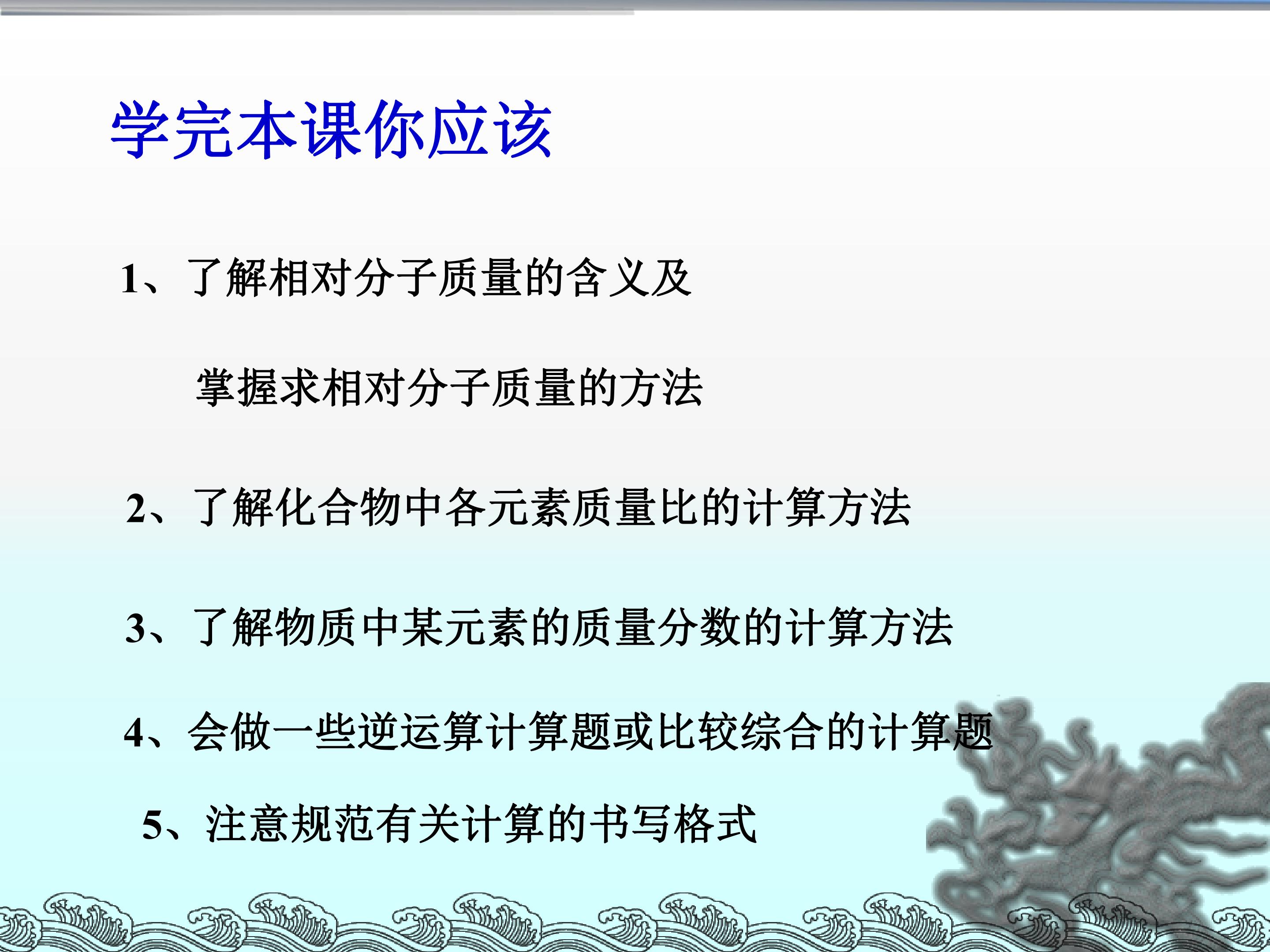 学完本课你应该

1、了解相对分子质量的含义及

掌握求相对分子质量的方法

2、了解化合物中各元素质量比的计算方法

3、了解物质中某元素的质量分数的计算方法

4、会做一些逆运算计算题或比较综合的计算题

5、注意规范有关计算的书写格式